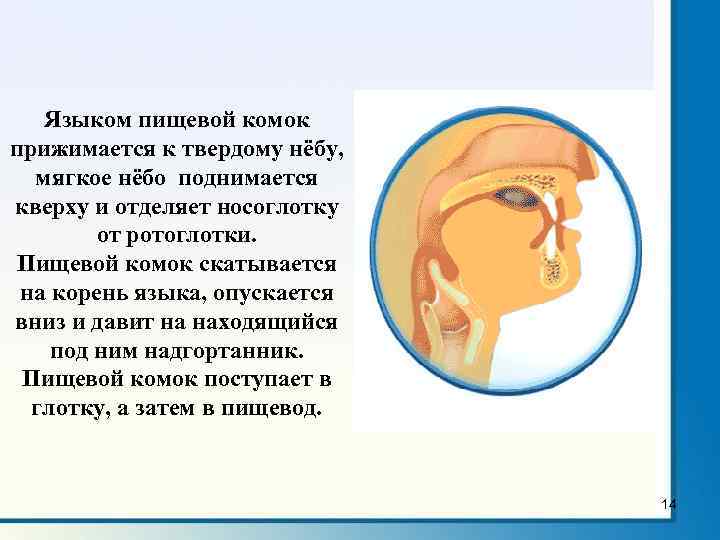 Языком пищевой комок прижимается к твердому нёбу, мягкое нёбо поднимается кверху и отделяет носоглотку от ротоглотки.
Пищевой комок скатывается на корень языка, опускается вниз и давит на находящийся под ним надгортанник.
Пищевой комок поступает в глотку, а затем в пищевод.

14